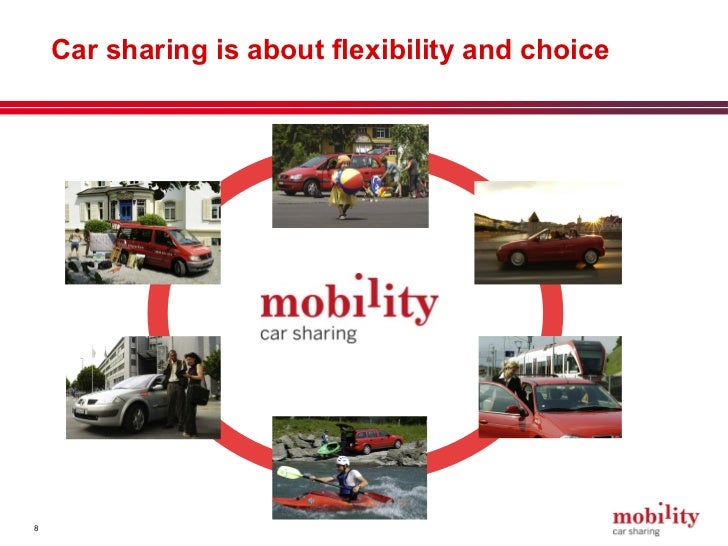 Car sharing is about flexibility and choice

mobility
car sharing

8

mobility
car sharing